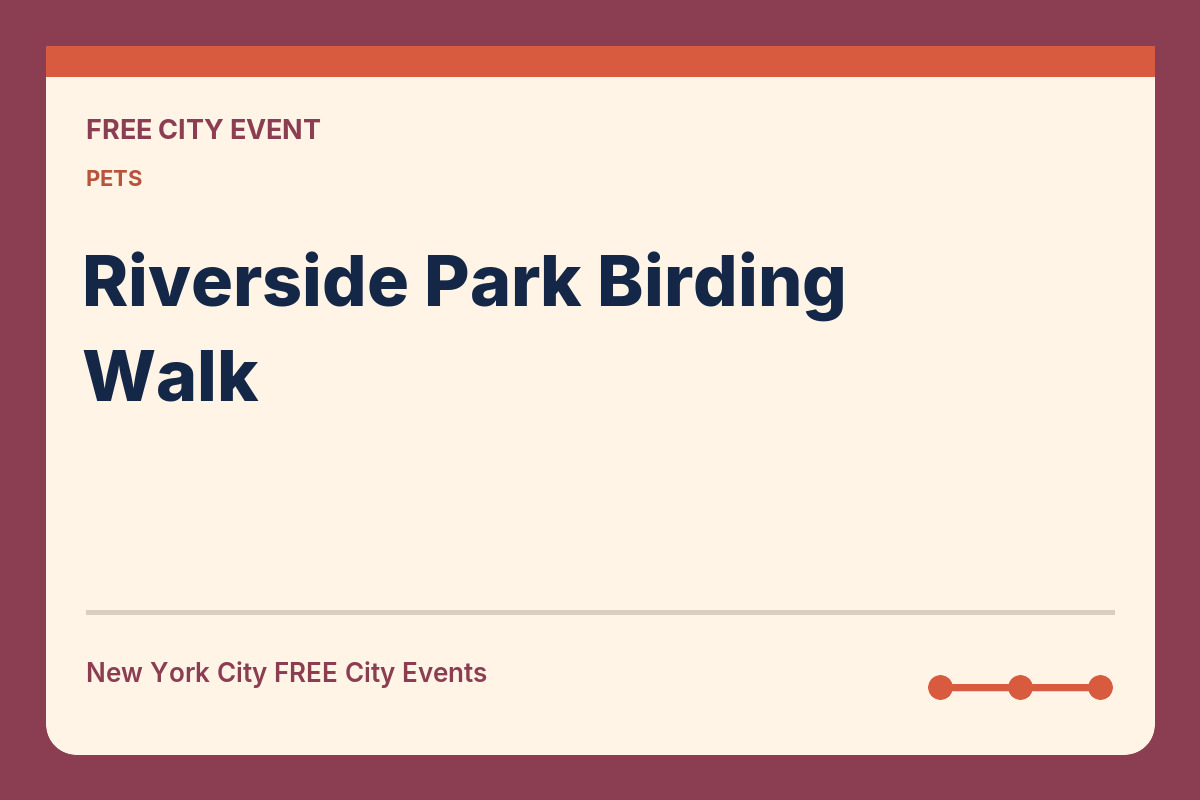 FREE CITY EVENT

PETS

Riverside Park Birding Walk

New York City FREE City Events